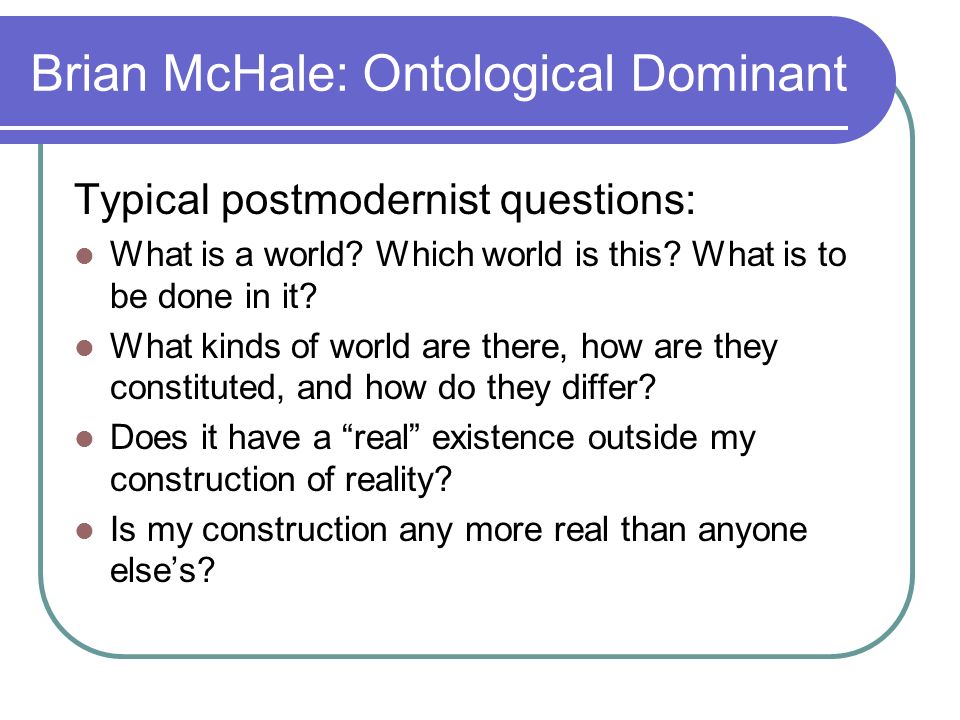 Brian McHale: Ontological Dominant

Typical postmodernist questions:

- What is a world? Which world is this? What is to be done in it?
- What kinds of world are there, how are they constituted, and how do they differ?
- Does it have a “real” existence outside my construction of reality?
- Is my construction any more real than anyone else’s?